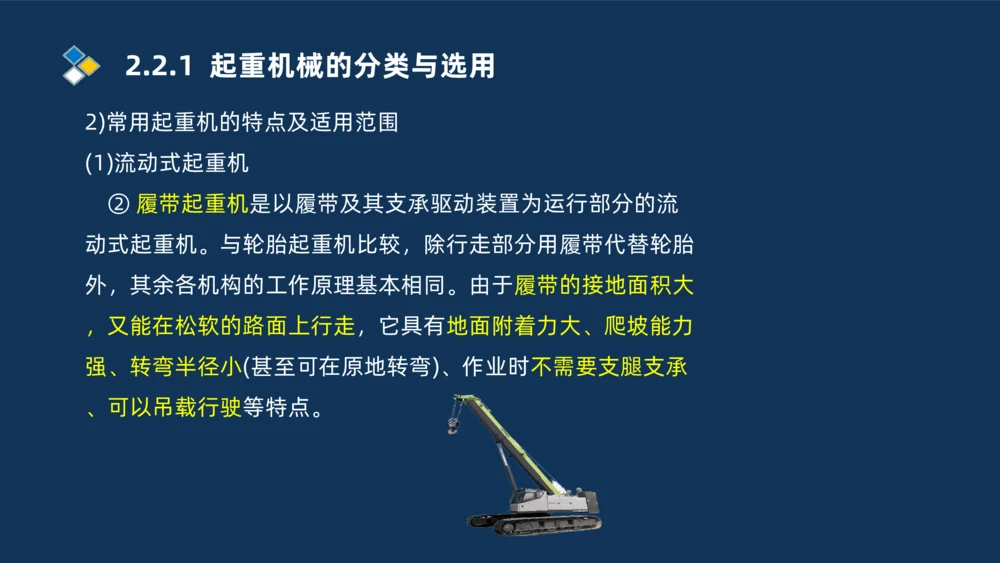 2.2.1 起重机械的分类与选用

2)常用起重机的特点及适用范围

(1)流动式起重机

② 履带起重机是以履带及其支承驱动装置为运行部分的流动式起重机。与轮胎起重机比较，除行走部分用履带代替轮胎外，其余各机构的工作原理基本相同。由于履带的接地面积大，又能在松软的路面上行走，它具有地面附着力大、爬坡能力强、转弯半径小(甚至可在原地转弯)、作业时不需要支腿支承、可以吊载行驶等特点。